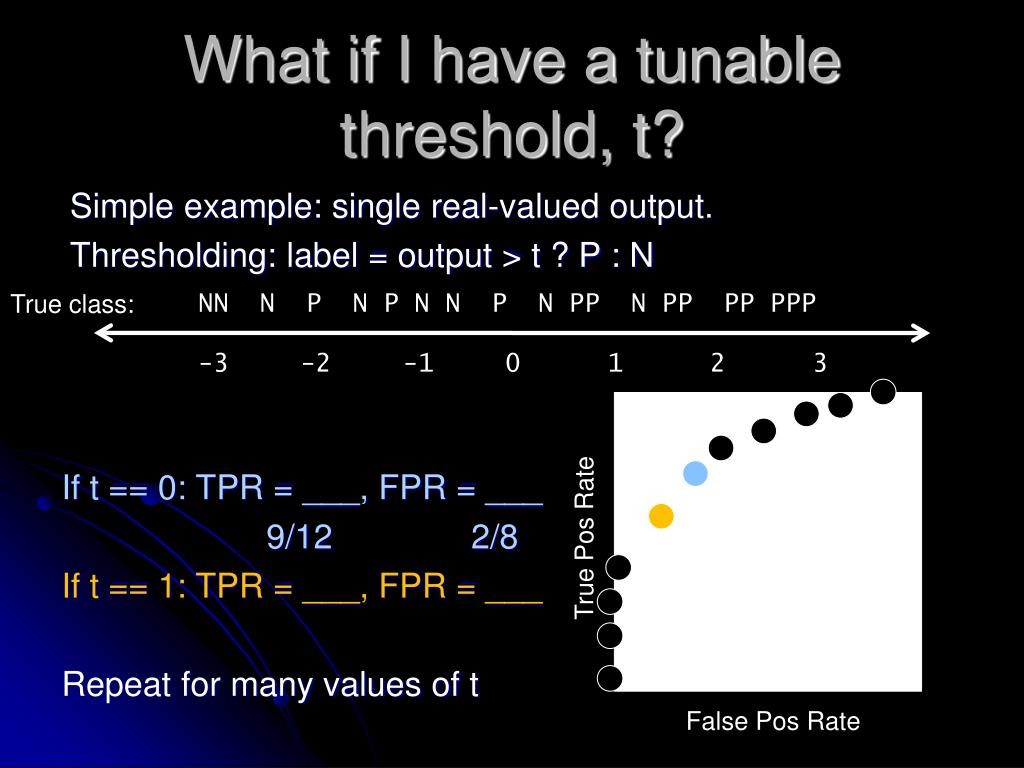 What if I have a tunable threshold, t?

Simple example: single real-valued output.

Thresholding: label = output > t ? P : N

True class: NN N P N P N N P N PP N PP PP PPP

-3 -2 -1 0 1 2 3

If t == 0: TPR = ___, FPR = ___

9/12 2/8

If t == 1: TPR = ___, FPR = ___

Repeat for many values of t

True Pos Rate

False Pos Rate